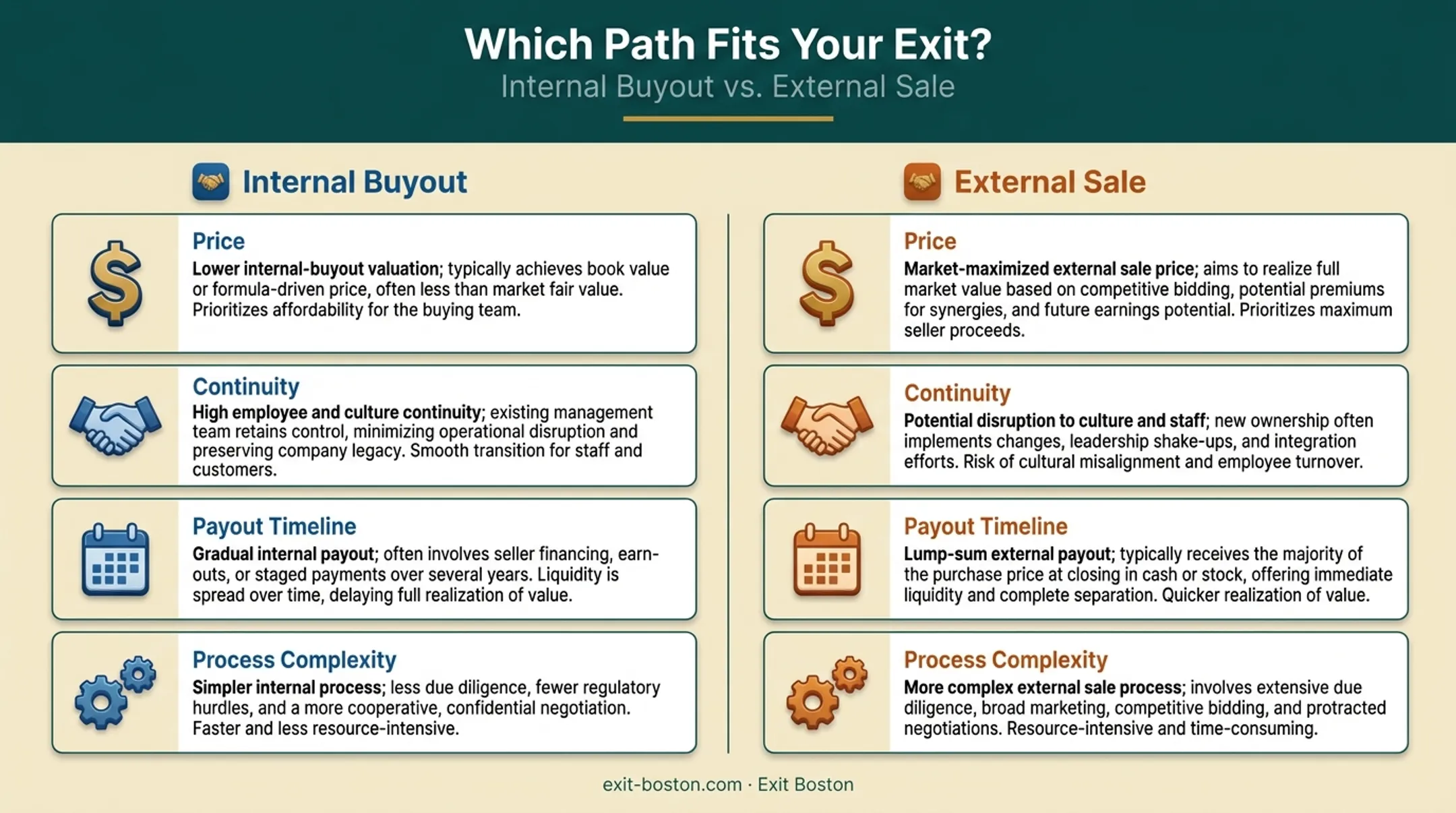 Which Path Fits Your Exit?
Internal Buyout vs. External Sale

Internal Buyout

Price
Lower internal-buyout valuation; typically achieves book value or formula-driven price, often less than market fair value. Prioritizes affordability for the buying team.

Continuity
High employee and culture continuity; existing management team retains control, minimizing operational disruption and preserving company legacy. Smooth transition for staff and customers.

Payout Timeline
Gradual internal payout; often involves seller financing, earn-outs, or staged payments over several years. Liquidity is spread over time, delaying full realization of value.

Process Complexity
Simpler internal process; less due diligence, fewer regulatory hurdles, and a more cooperative, confidential negotiation. Faster and less resource-intensive.

External Sale

Price
Market-maximized external sale price; aims to realize full market value based on competitive bidding, potential premiums for synergies, and future earnings potential. Prioritizes maximum seller proceeds.

Continuity
Potential disruption to culture and staff; new ownership often implements changes, leadership shake-ups, and integration efforts. Risk of cultural misalignment and employee turnover.

Payout Timeline
Lump-sum external payout; typically receives the majority of the purchase price at closing in cash or stock, offering immediate liquidity and complete separation. Quicker realization of value.

Process Complexity
More complex external sale process; involves extensive due diligence, broad marketing, competitive bidding, and protracted negotiations. Resource-intensive and time-consuming.

exit-boston.com · Exit Boston